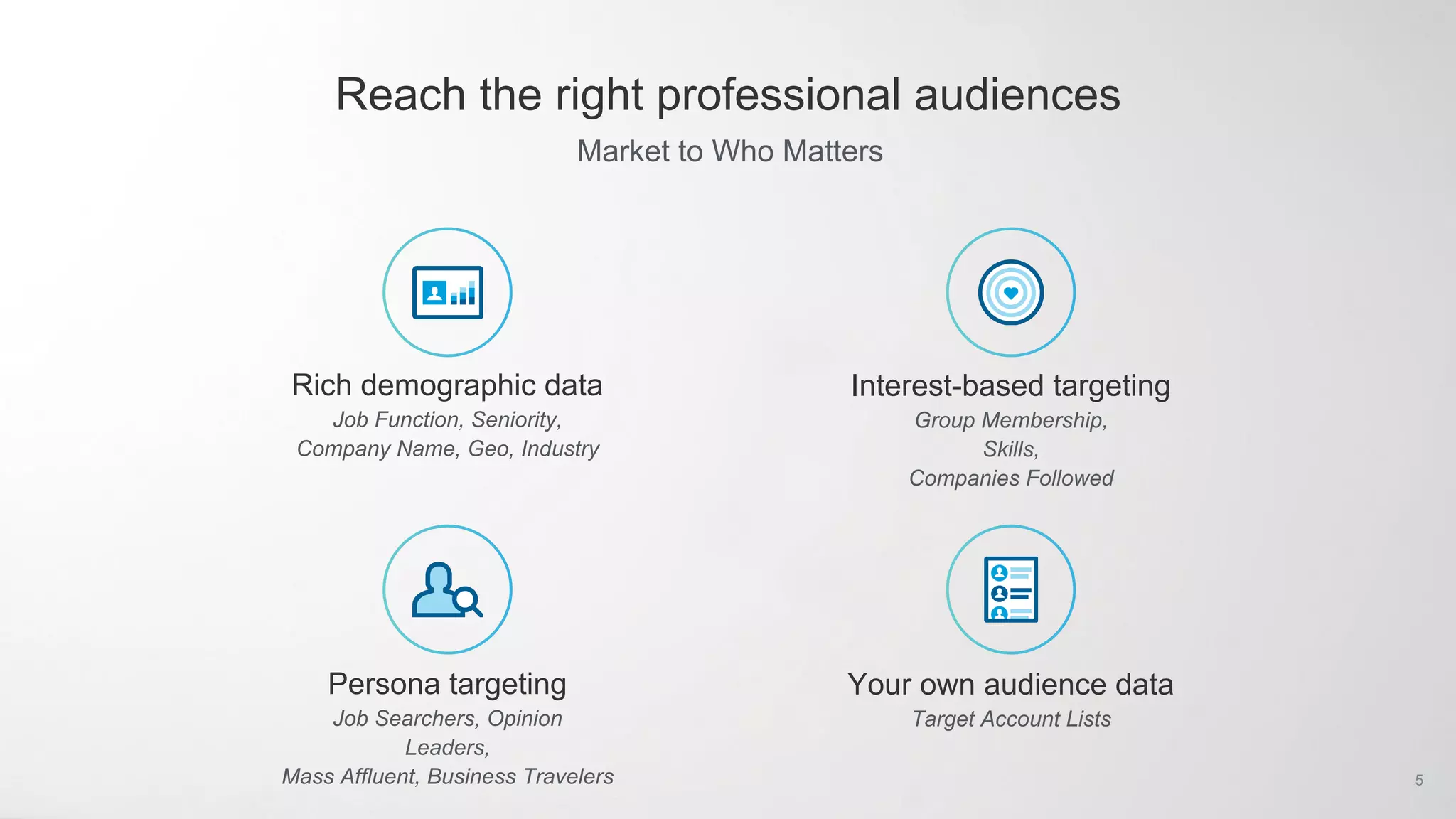 Reach the right professional audiences

Market to Who Matters

Rich demographic data

Job Function, Seniority, Company Name, Geo, Industry

Interest-based targeting

Group Membership, Skills, Companies Followed

Persona targeting

Job Searchers, Opinion Leaders, Mass Affluent, Business Travelers

Your own audience data

Target Account Lists

5